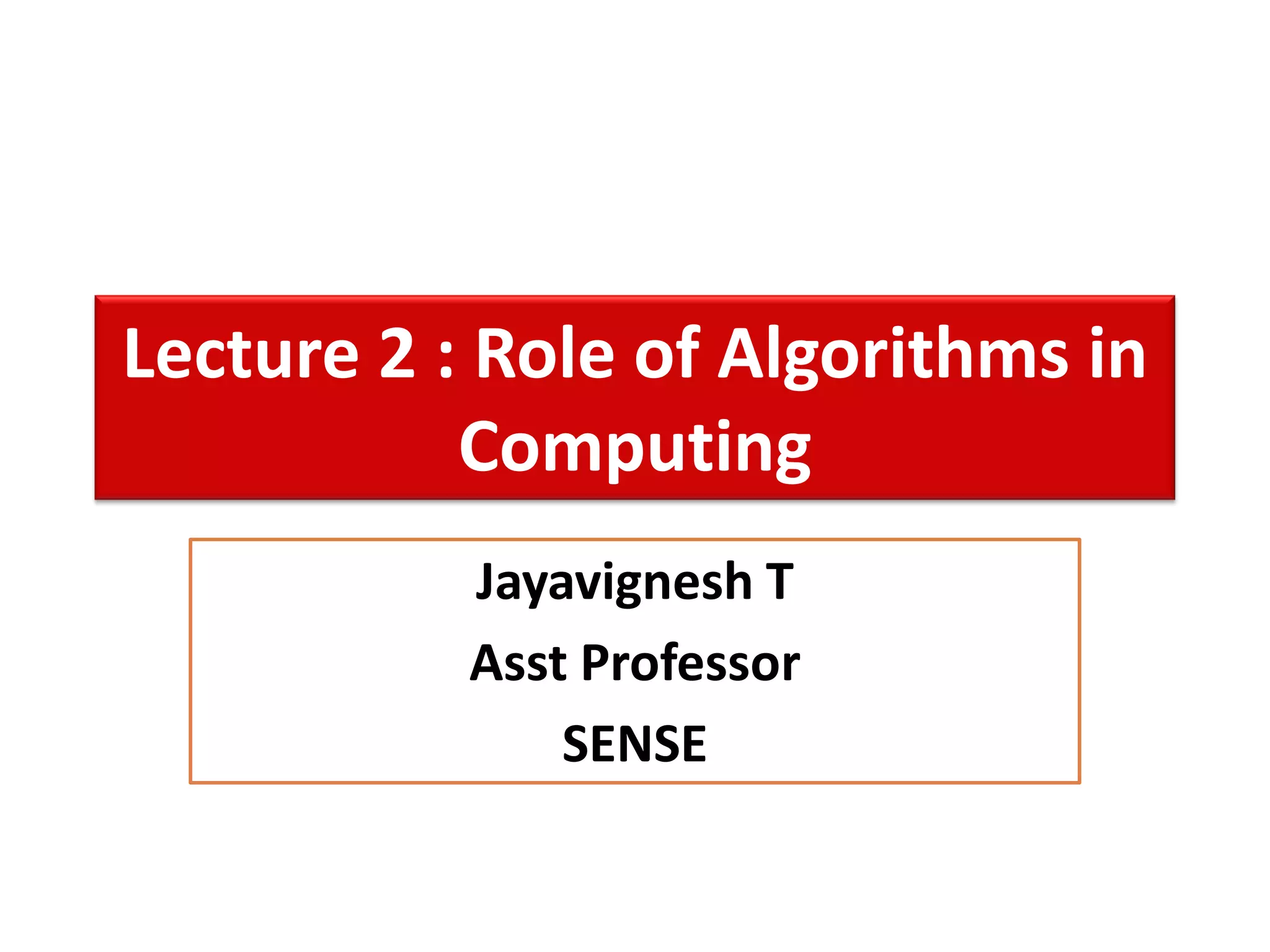 Lecture 2 : Role of Algorithms in Computing

Jayavignesh T
Asst Professor
SENSE